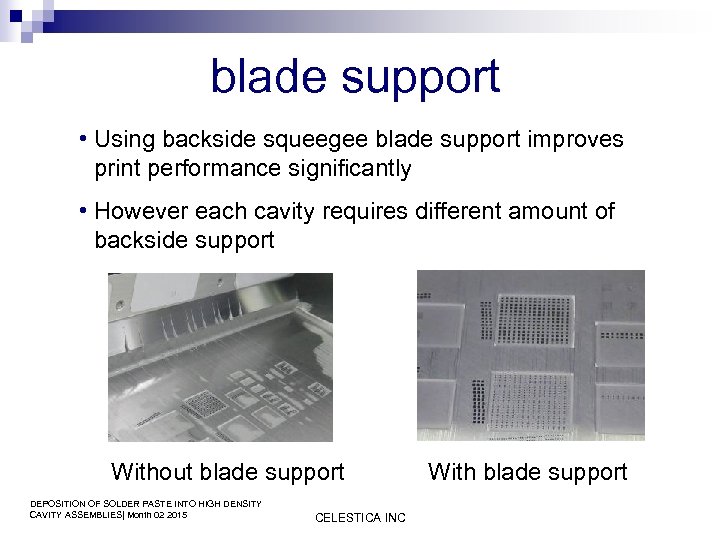 blade support

• Using backside squeegee blade support improves print performance significantly

• However each cavity requires different amount of backside support

Without blade support

With blade support

DEPOSITION OF SOLDER PASTE INTO HIGH DENSITY CAVITY ASSEMBLIES| Month 02 2015

CELESTICA INC